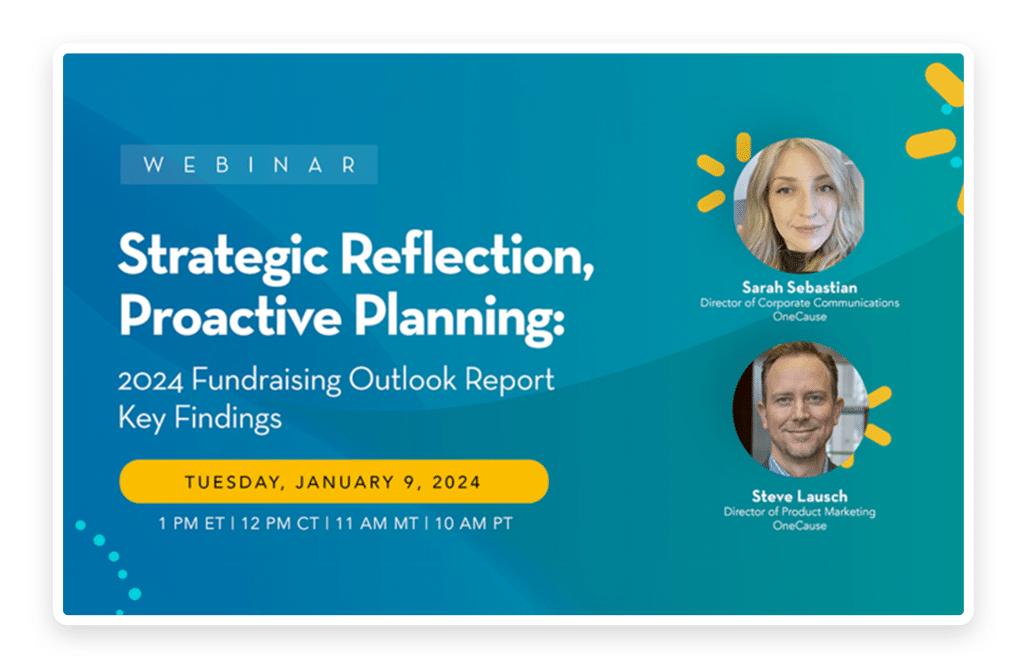 WEBINAR

Strategic Reflection, Proactive Planning:

2024 Fundraising Outlook Report Key Findings

TUESDAY, JANUARY 9, 2024

1 PM ET | 12 PM CT | 11 AM MT | 10 AM PT

Sarah Sebastian
Director of Corporate Communications
OneCause

Steve Lausch
Director of Product Marketing
OneCause